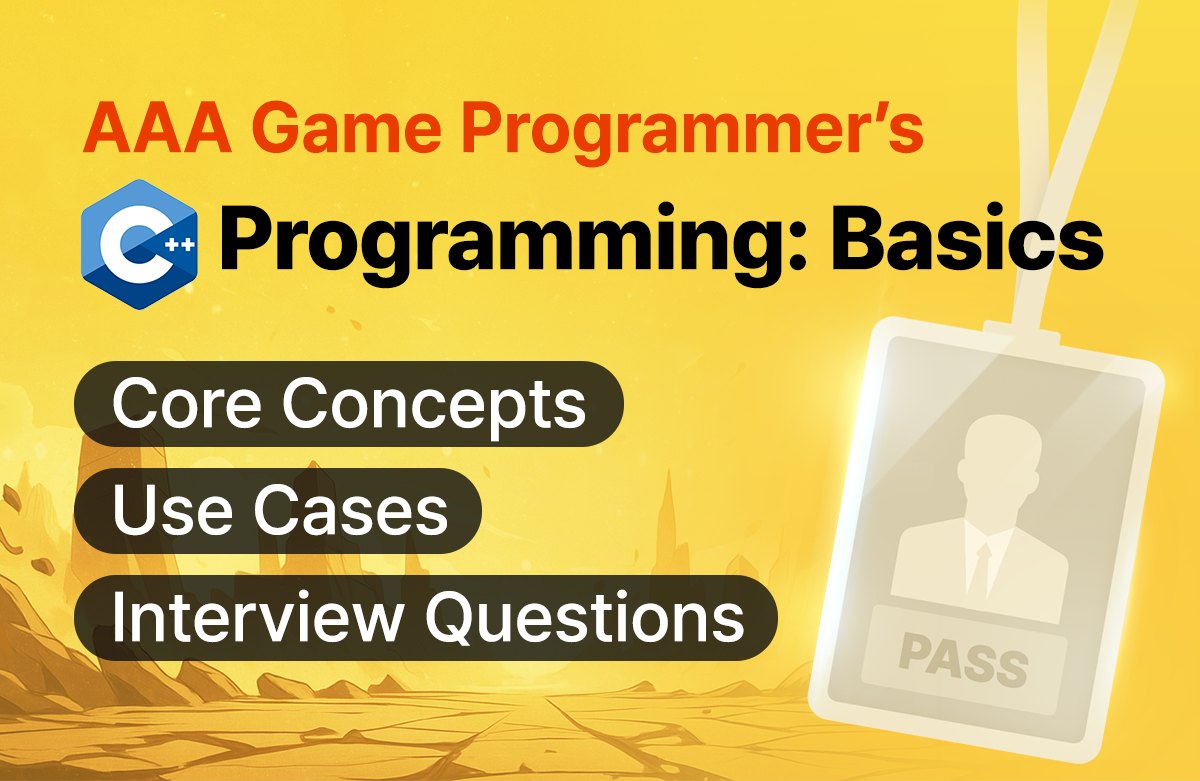 AAA Game Programmer's

C++ Programming: Basics

Core Concepts

Use Cases

Interview Questions

PASS